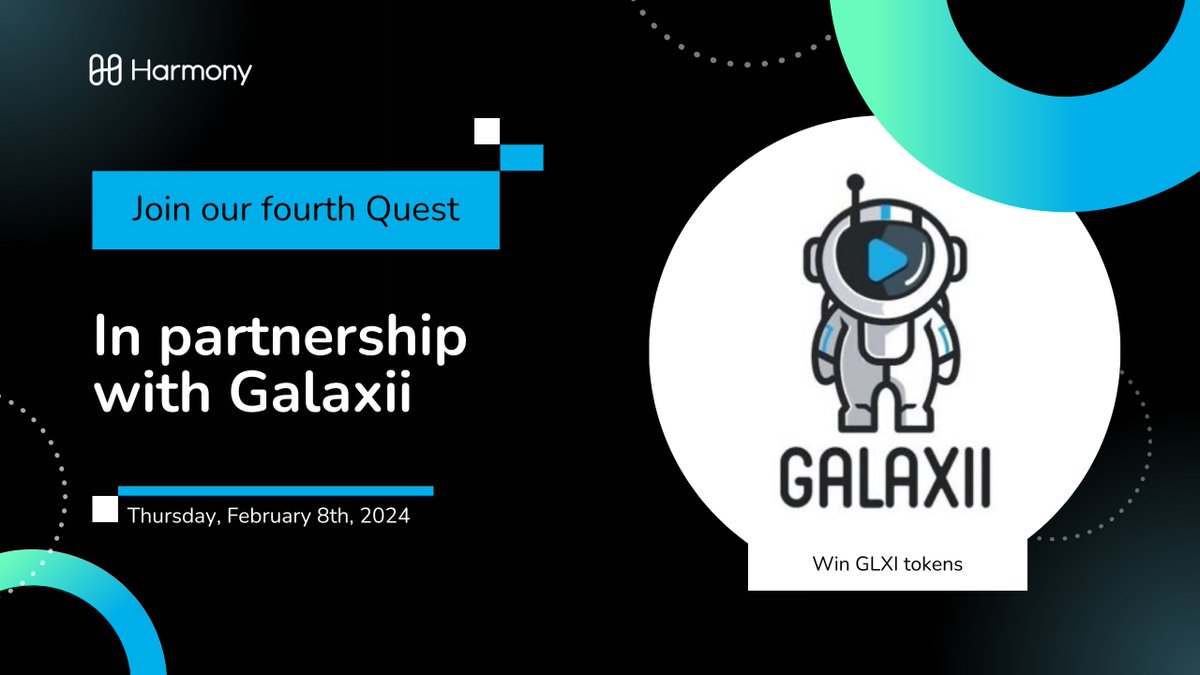 Harmony

Join our fourth Quest

In partnership with Galaxii

Thursday, February 8th, 2024

GALAXII

Win GLXI tokens